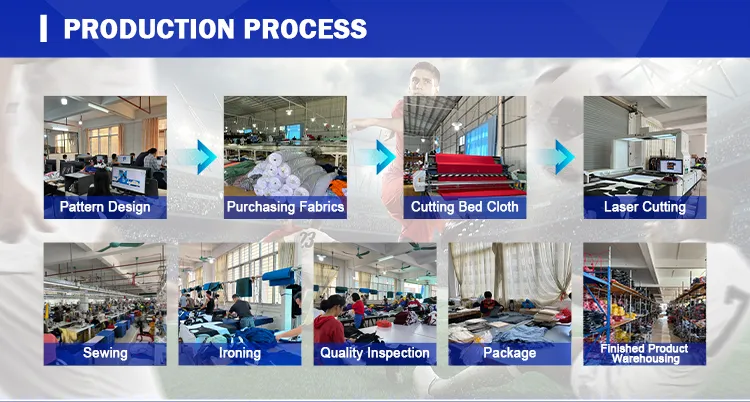 PRODUCTION PROCESS

Pattern Design

Purchasing Fabrics

Cutting Bed Cloth

Laser Cutting

Sewing

Ironing

Quality Inspection

Package

Finished Product Warehousing